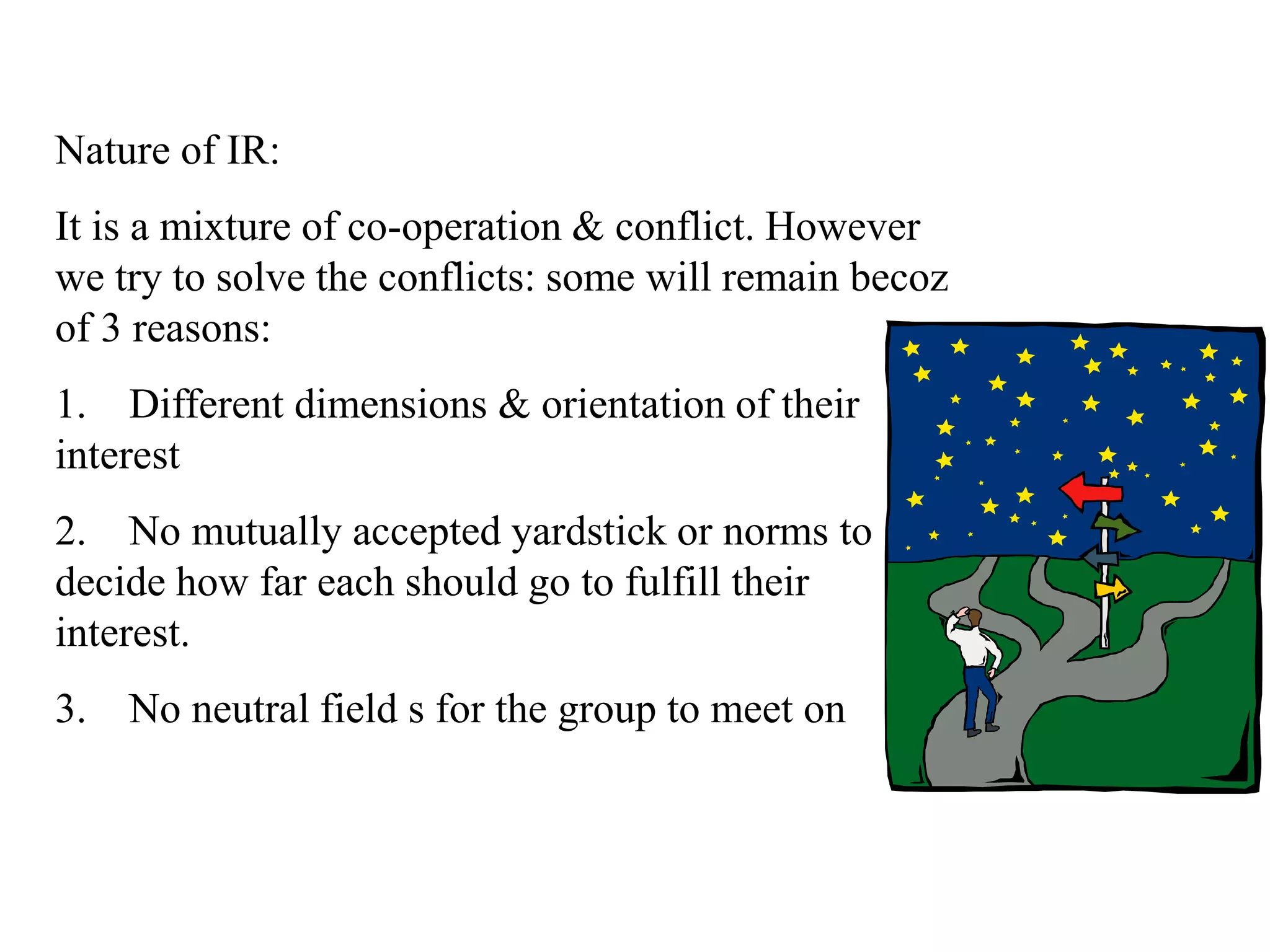 Nature of IR:

It is a mixture of co-operation & conflict. However we try to solve the conflicts: some will remain becoz of 3 reasons:

1. Different dimensions & orientation of their interest

2. No mutually accepted yardstick or norms to decide how far each should go to fulfill their interest.

3. No neutral field s for the group to meet on